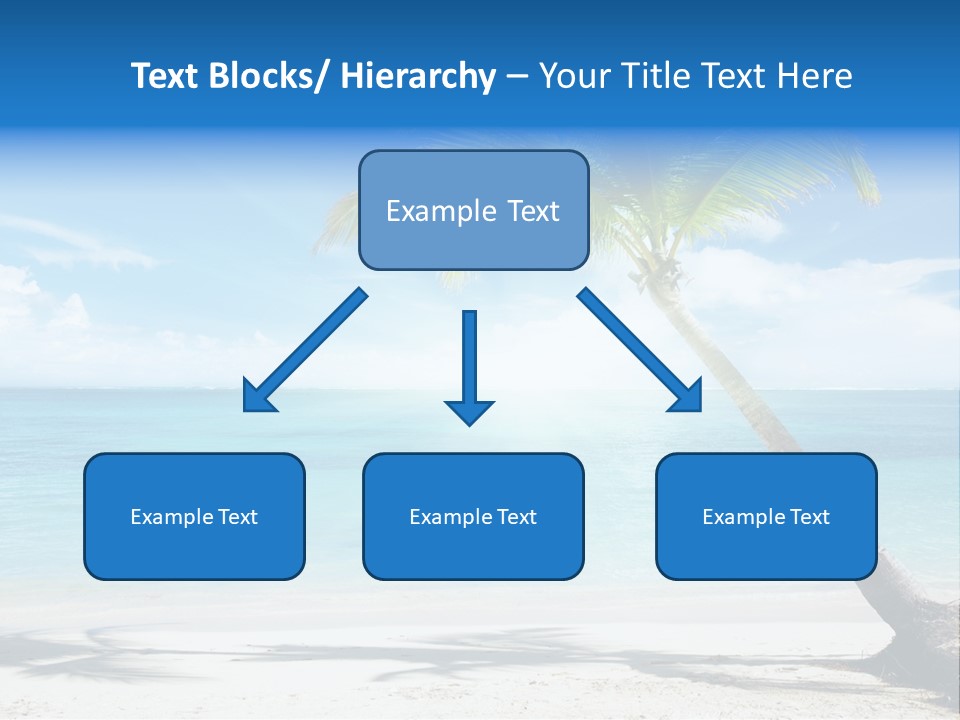 Text Blocks/ Hierarchy – Your Title Text Here

Example Text

Example Text

Example Text

Example Text